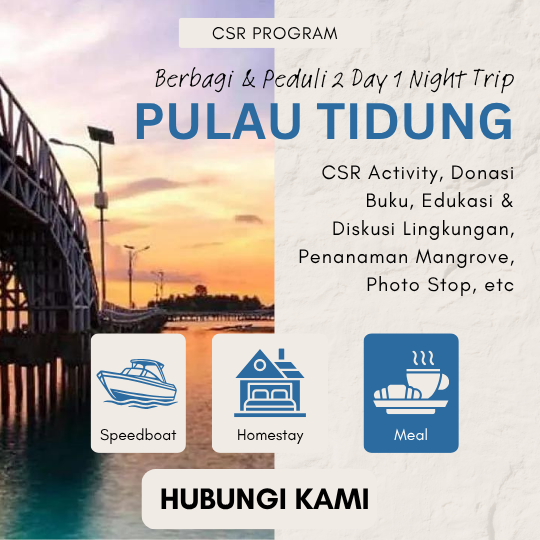 CSR PROGRAM

Berbagi & Peduli 2 Day 1 Night Trip

PULAU TIDUNG

CSR Activity, Donasi Buku, Edukasi & Diskusi Lingkungan, Penanaman Mangrove, Photo Stop, etc

Speedboat

Homestay

Meal

HUBUNGI KAMI